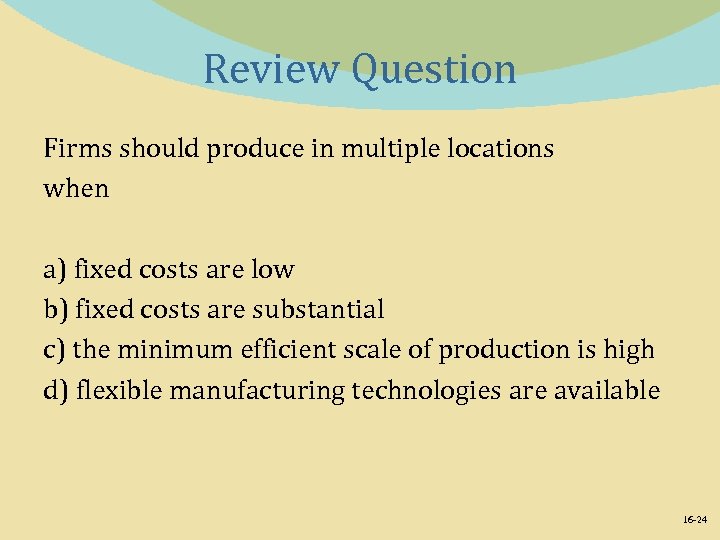 Review Question

Firms should produce in multiple locations when

a) fixed costs are low
b) fixed costs are substantial
c) the minimum efficient scale of production is high
d) flexible manufacturing technologies are available

16-24